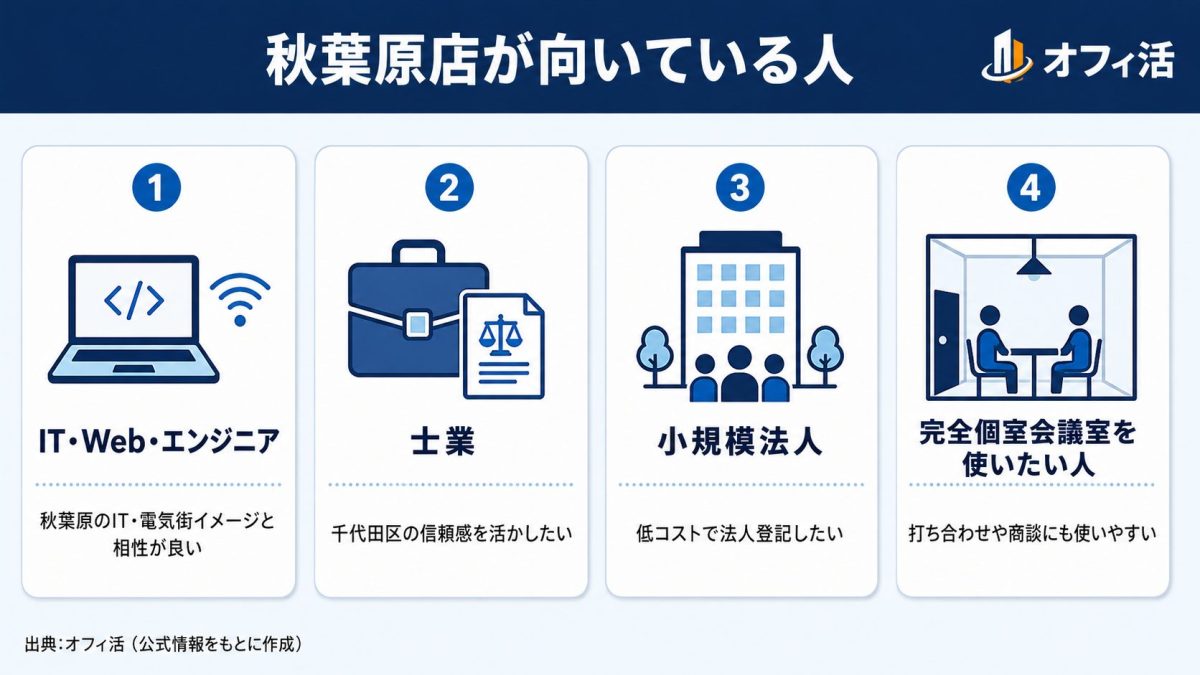 秋葉原店が向いている人

オフィ活

1

</>

IT・Web・エンジニア

秋葉原のIT・電気街イメージと相性が良い

2

士業

千代田区の信頼感を活かしたい

3

小規模法人

低コストで法人登記したい

4

完全個室会議室を使いたい人

打ち合わせや商談にも使いやすい

出典：オフィ活（公式情報をもとに作成）